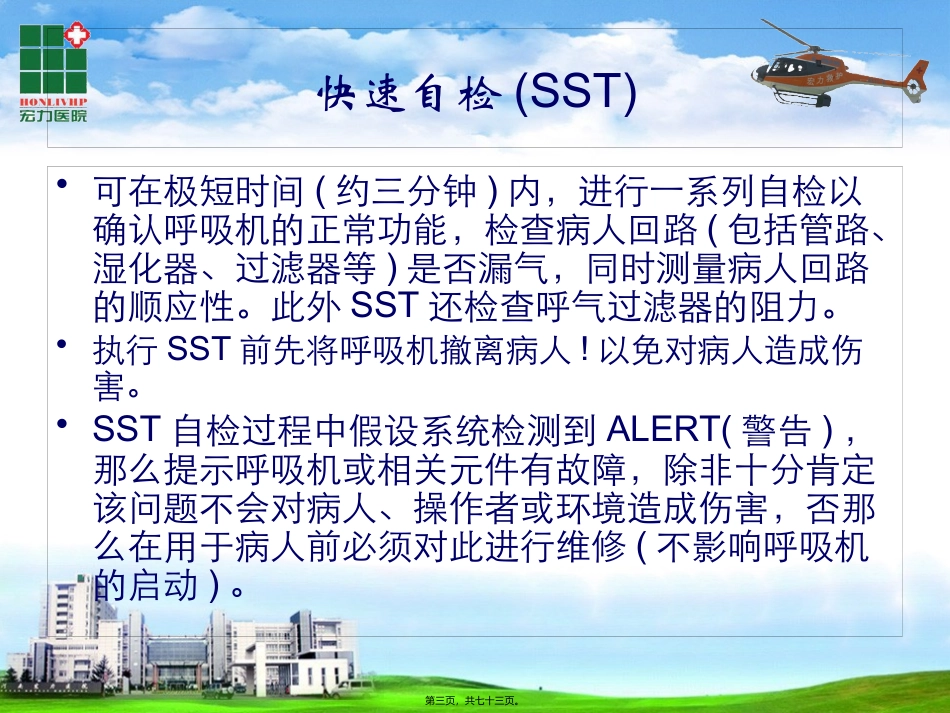 HONLIVHP
宏力医院

快速自检 (SST)

• 可在极短时间 ( 约三分钟 ) 内，进行一系列自检以确认呼吸机的正常功能，检查病人回路 ( 包括管路、湿化器、过滤器等 ) 是否漏气，同时测量病人回路的顺应性。此外 SST 还检查呼气过滤器的阻力。

• 执行 SST 前先将呼吸机撤离病人 ! 以免对病人造成伤害。

• SST 自检过程中假设系统检测到 ALERT( 警告 ) ，那么提示呼吸机或相关元件有故障，除非十分肯定该问题不会对病人、操作者或环境造成伤害，否那么在用于病人前必须对此进行维修 ( 不影响呼吸机的启动 ) 。

第三页，共七十三页。